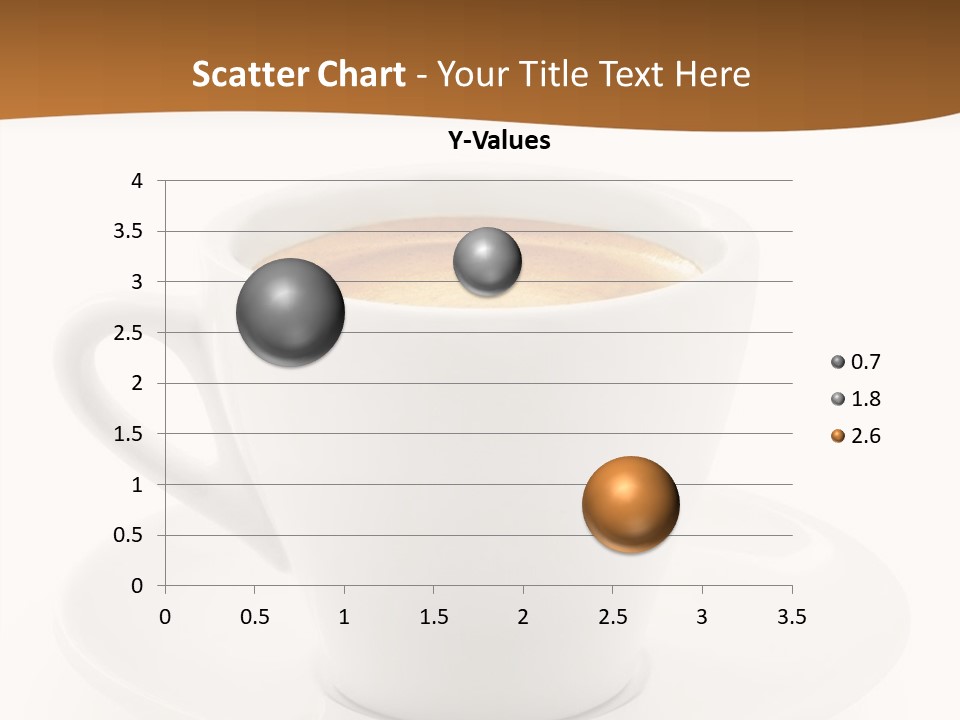 Scatter Chart - Your Title Text Here

Y-Values

4
3.5
3
2.5
2
1.5
1
0.5
0

0 0.5 1 1.5 2 2.5 3 3.5

0.7
1.8
2.6